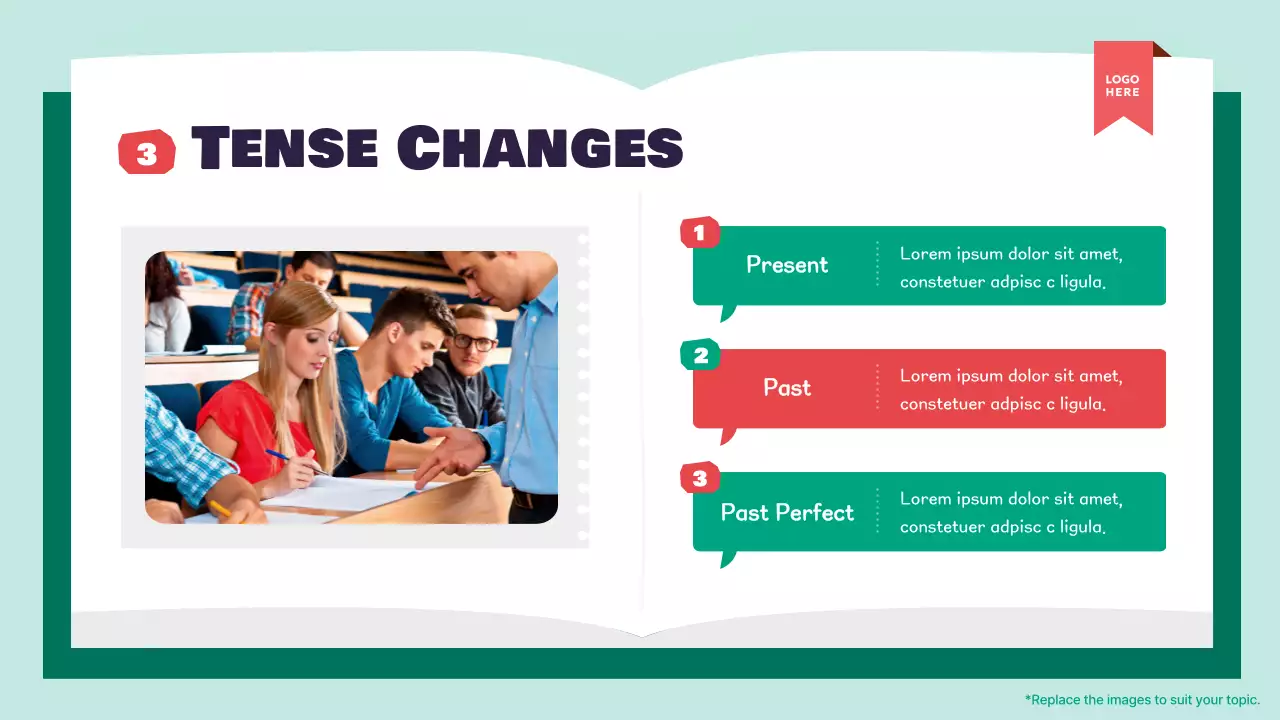 LOGO HERE

3 TENSE CHANGES

1 Present
Lorem ipsum dolor sit amet, constetuer adpisc c ligula.

2 Past
Lorem ipsum dolor sit amet, constetuer adpisc c ligula.

3 Past Perfect
Lorem ipsum dolor sit amet, constetuer adpisc c ligula.

*Replace the images to suit your topic.